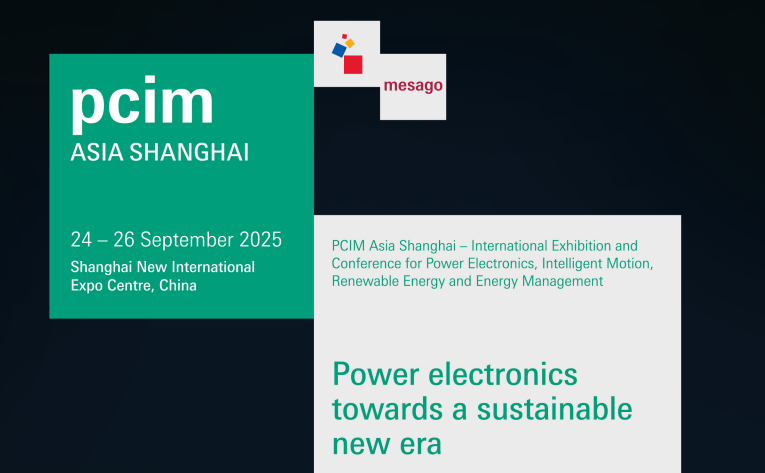 pcim
ASIA SHANGHAI

mesago

24 – 26 September 2025
Shanghai New International Expo Centre, China

PCIM Asia Shanghai – International Exhibition and Conference for Power Electronics, Intelligent Motion, Renewable Energy and Energy Management

Power electronics towards a sustainable new era